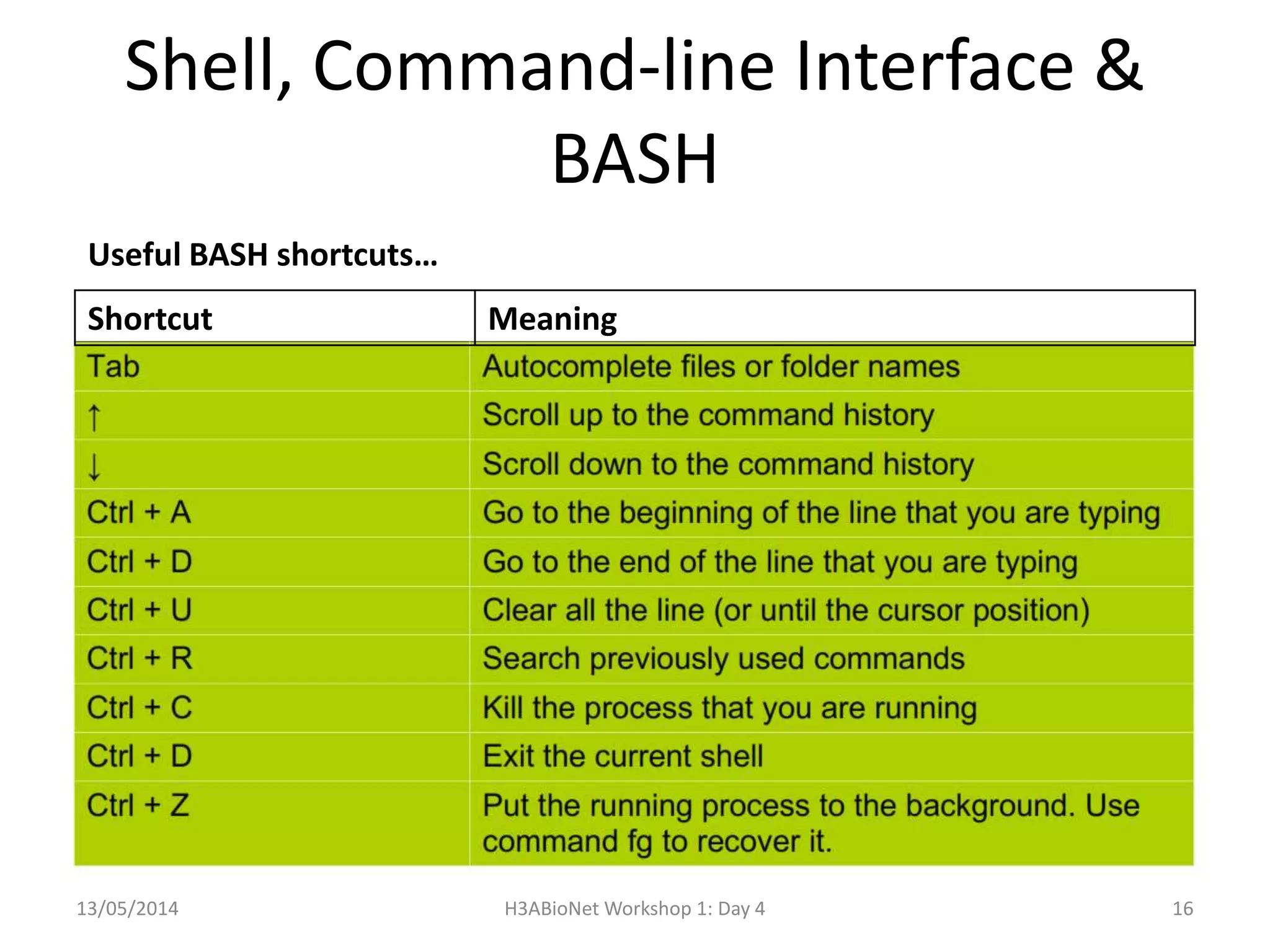 Shell, Command-line Interface & BASH

Useful BASH shortcuts…

| Shortcut | Meaning |
|---|---|
| Tab | Autocomplete files or folder names |
| ↑ | Scroll up to the command history |
| ↓ | Scroll down to the command history |
| Ctrl + A | Go to the beginning of the line that you are typing |
| Ctrl + D | Go to the end of the line that you are typing |
| Ctrl + U | Clear all the line (or until the cursor position) |
| Ctrl + R | Search previously used commands |
| Ctrl + C | Kill the process that you are running |
| Ctrl + D | Exit the current shell |
| Ctrl + Z | Put the running process to the background. Use command fg to recover it. |

13/05/2014

H3ABioNet Workshop 1: Day 4

16